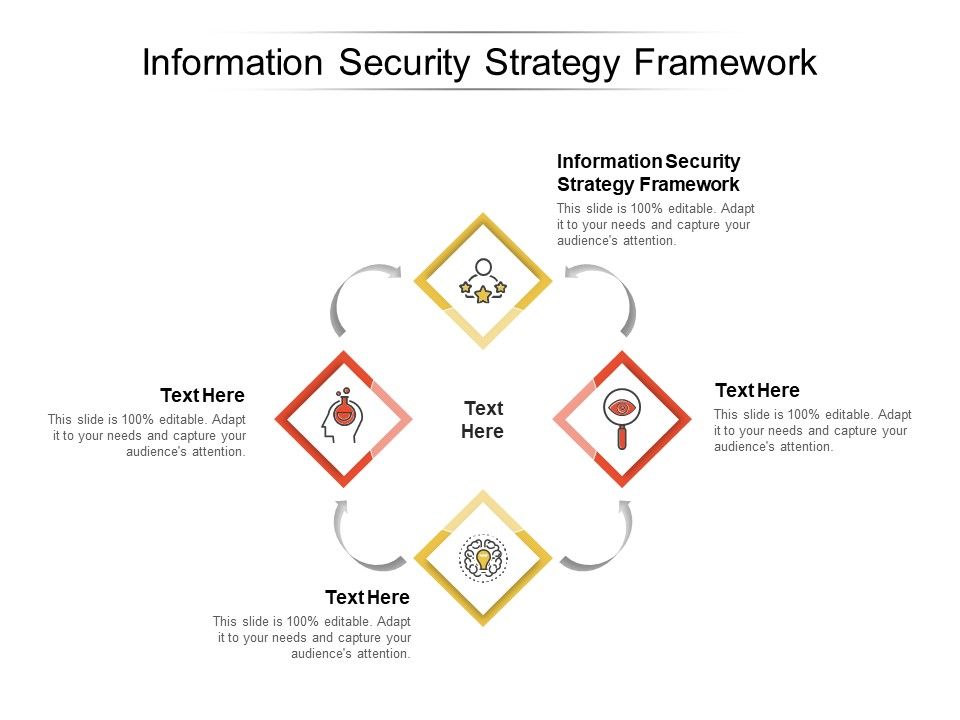 Information Security Strategy Framework

Information Security Strategy Framework
This slide is 100% editable. Adapt it to your needs and capture your audience's attention.

Text Here
This slide is 100% editable. Adapt it to your needs and capture your audience's attention.

Text Here

Text Here
This slide is 100% editable. Adapt it to your needs and capture your audience's attention.

Text Here
This slide is 100% editable. Adapt it to your needs and capture your audience's attention.